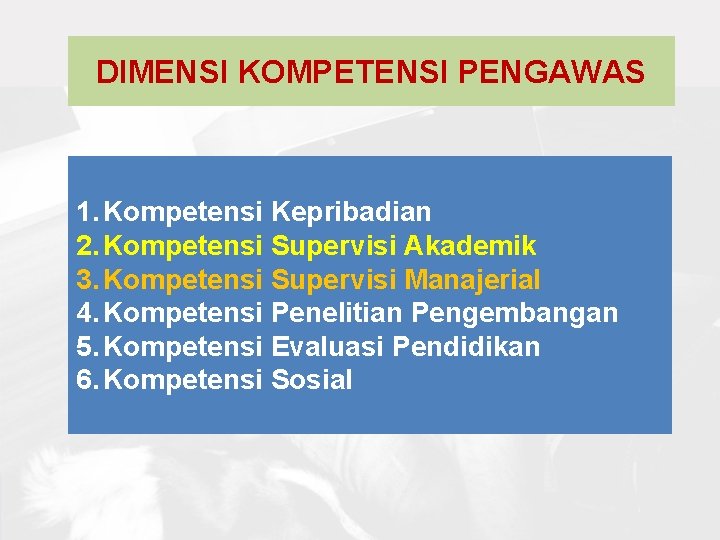 DIMENSI KOMPETENSI PENGAWAS

1. Kompetensi Kepribadian
2. Kompetensi Supervisi Akademik
3. Kompetensi Supervisi Manajerial
4. Kompetensi Penelitian Pengembangan
5. Kompetensi Evaluasi Pendidikan
6. Kompetensi Sosial